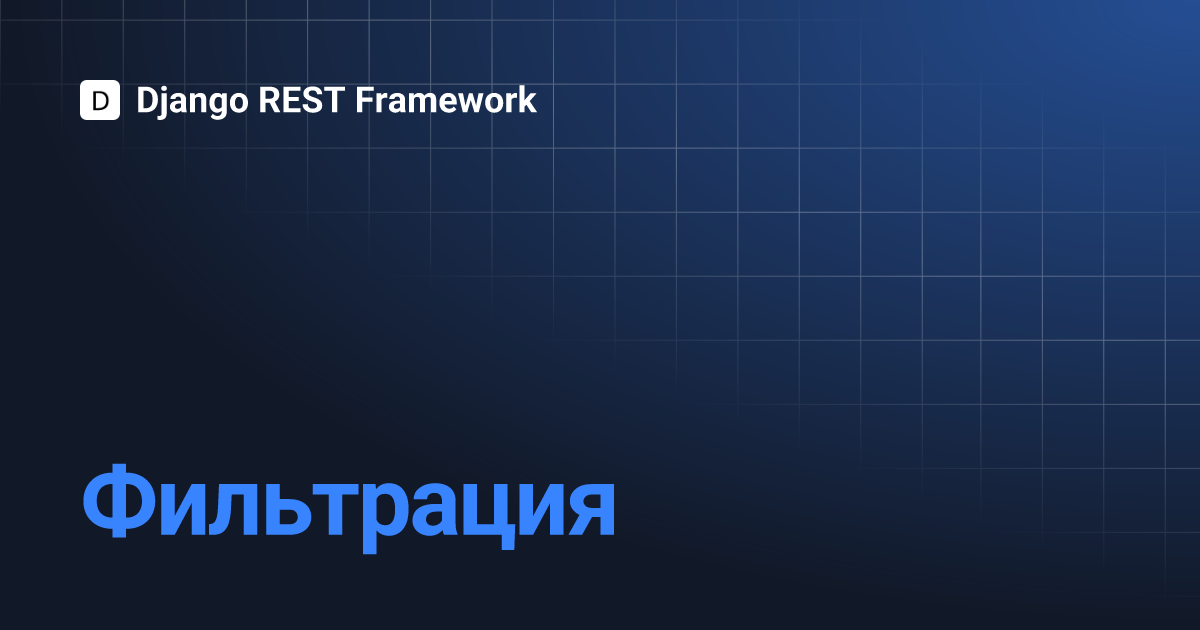 D Django REST Framework

Фильтрация